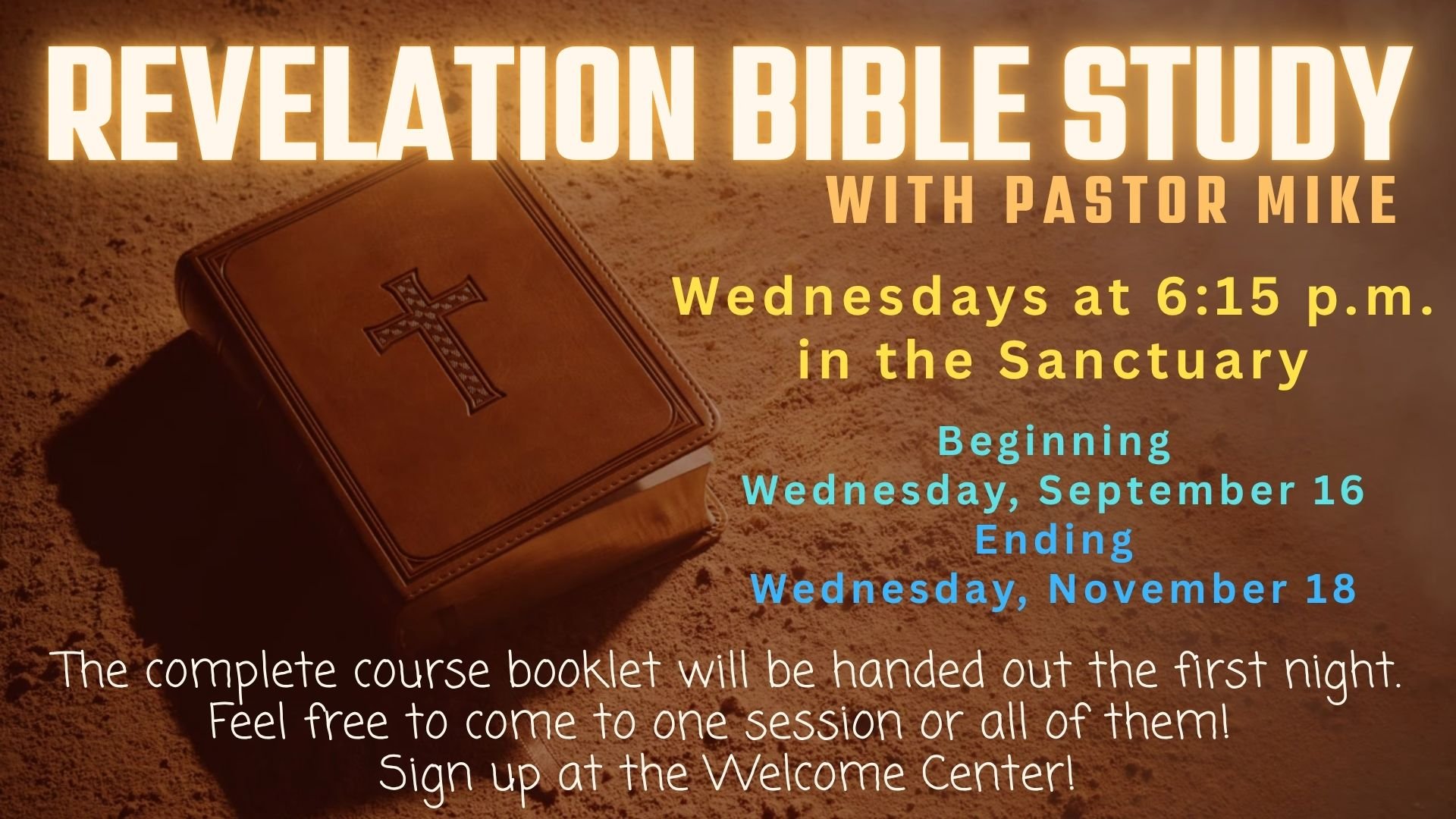 REVELATION BIBLE STUDY
WITH PASTOR MIKE

Wednesdays at 6:15 p.m.
in the Sanctuary

Beginning
Wednesday, September 16
Ending
Wednesday, November 18

The complete course booklet will be handed out the first night.
Feel free to come to one session or all of them!
Sign up at the Welcome Center!